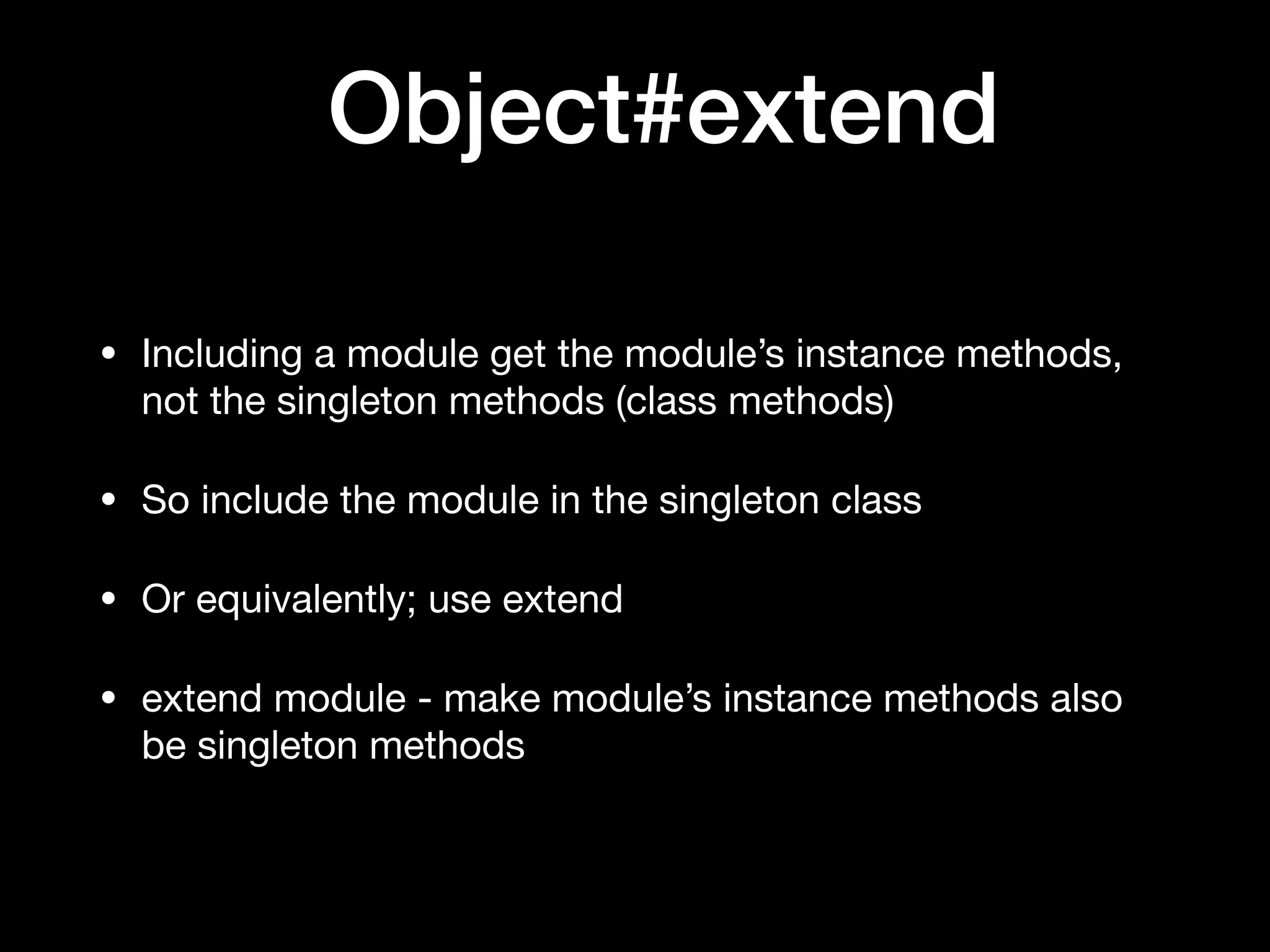 Object#extend

• Including a module get the module’s instance methods, not the singleton methods (class methods)

• So include the module in the singleton class

• Or equivalently; use extend

• extend module - make module’s instance methods also be singleton methods